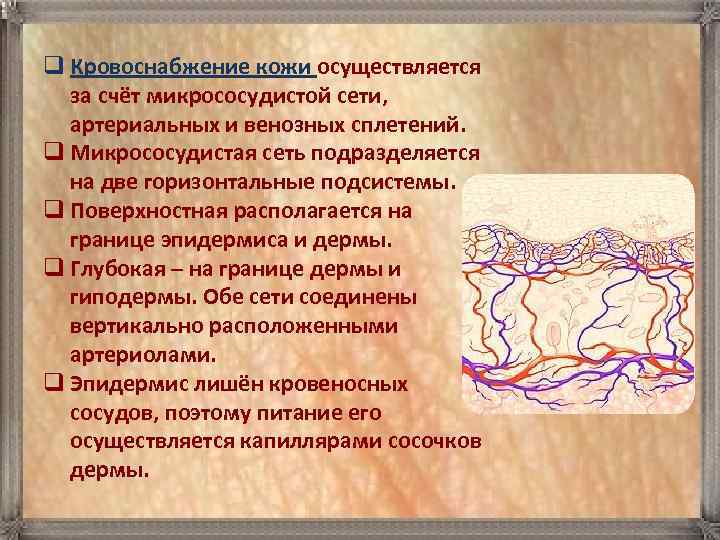 ❑ Кровоснабжение кожи осуществляется за счёт микрососудистой сети, артериальных и венозных сплетений.

❑ Микрососудистая сеть подразделяется на две горизонтальные подсистемы.

❑ Поверхностная располагается на границе эпидермиса и дермы.

❑ Глубокая – на границе дермы и гиподермы. Обе сети соединены вертикально расположенными артериолами.

❑ Эпидермис лишён кровеносных сосудов, поэтому питание его осуществляется капиллярами сосочков дермы.